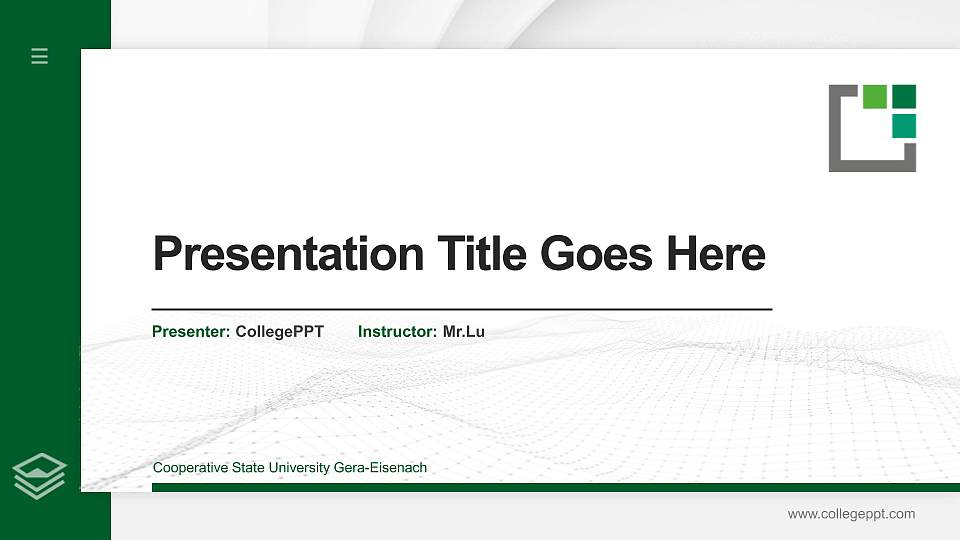 Presentation Title Goes Here

Presenter: CollegePPT Instructor: Mr.Lu

Cooperative State University Gera-Eisenach

www.collegeppt.com